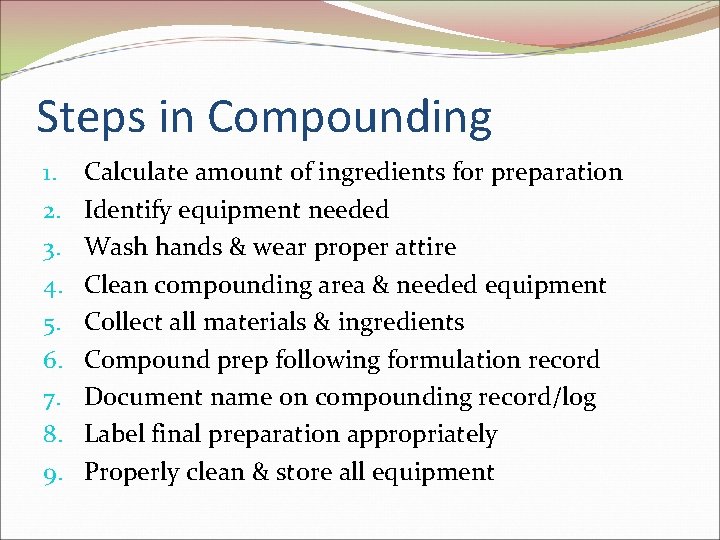 Steps in Compounding

1. Calculate amount of ingredients for preparation
2. Identify equipment needed
3. Wash hands & wear proper attire
4. Clean compounding area & needed equipment
5. Collect all materials & ingredients
6. Compound prep following formulation record
7. Document name on compounding record/log
8. Label final preparation appropriately
9. Properly clean & store all equipment